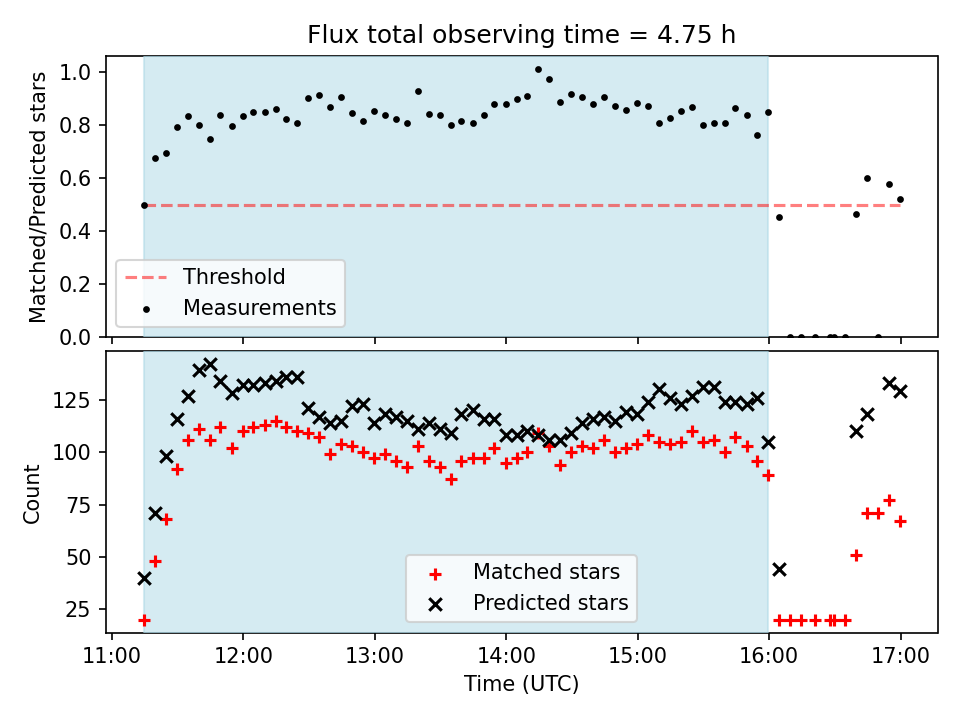 Flux total observing time = 4.75 h

Matched/Predicted stars

1.0
0.8
0.6
0.4
0.2
0.0

Threshold
Measurements

Count

125
100
75
50
25

Matched stars
Predicted stars

11:00 12:00 13:00 14:00 15:00 16:00 17:00

Time (UTC)